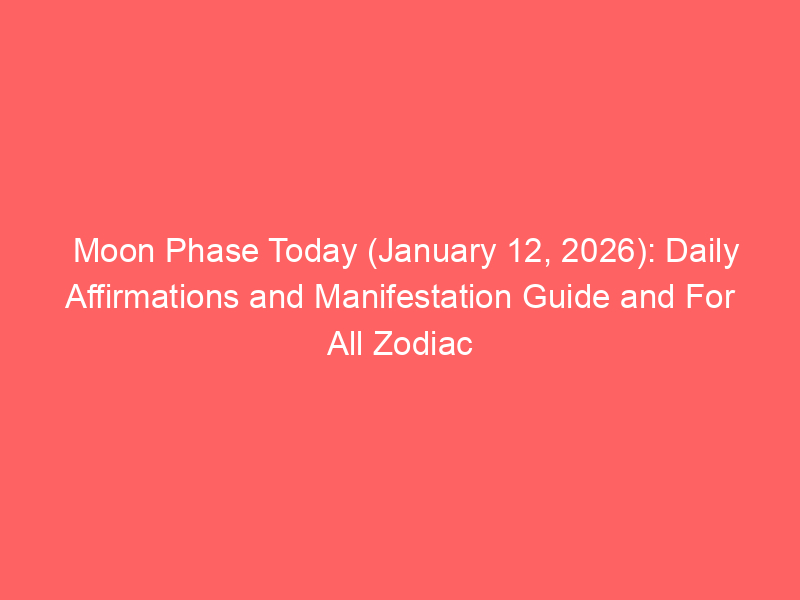 Moon Phase Today (January 12, 2026): Daily Affirmations and Manifestation Guide and For All Zodiac